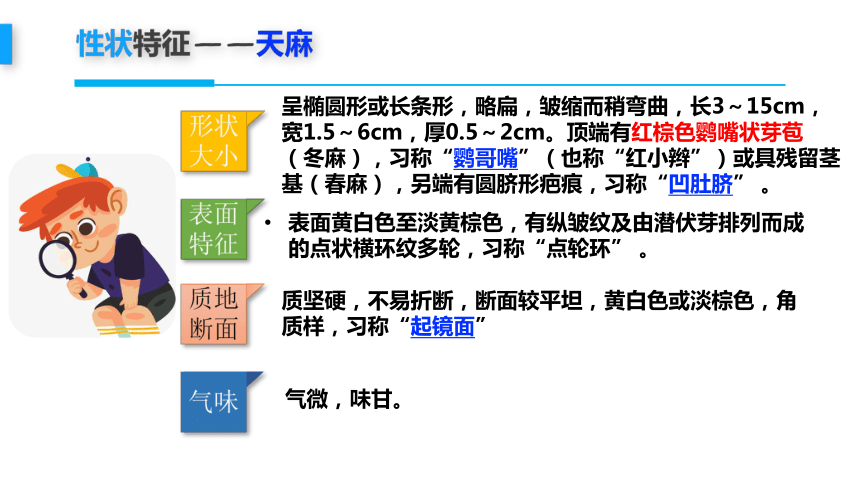 性状特征——天麻

形状大小

呈椭圆形或长条形，略扁，皱缩而稍弯曲，长3～15cm，宽1.5～6cm，厚0.5～2cm。顶端有红棕色鹦嘴状芽苞（冬麻），习称“鹦哥嘴”（也称“红小辫”）或具残留茎基（春麻），另端有圆脐形疤痕，习称“凹肚脐”。

表面特征

• 表面黄白色至淡黄棕色，有纵皱纹及由潜伏芽排列而成的点状横环纹多轮，习称“点轮环”。

质地断面

质坚硬，不易折断，断面较平坦，黄白色或淡棕色，角质样，习称“起镜面”

气味

气微，味甘。